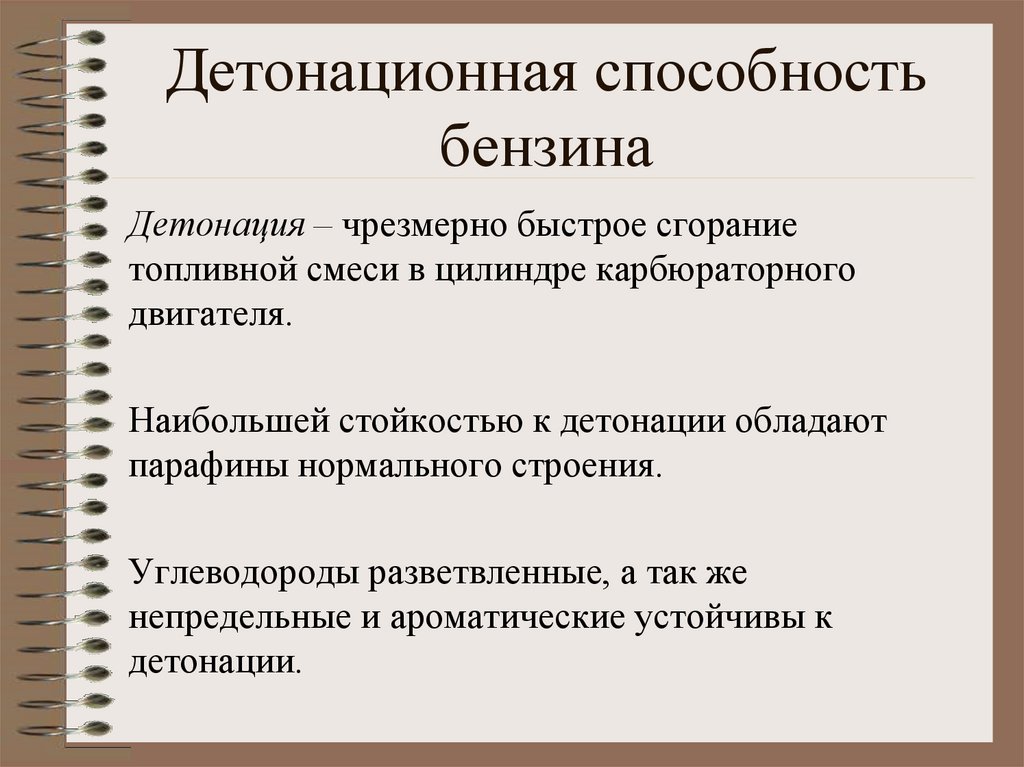 Детонационная способность бензина

Детонация – чрезмерно быстрое сгорание топливной смеси в цилиндре карбюраторного двигателя.

Наибольшей стойкостью к детонации обладают парафины нормального строения.

Углеводороды разветвленные, а так же непредельные и ароматические устойчивы к детонации.